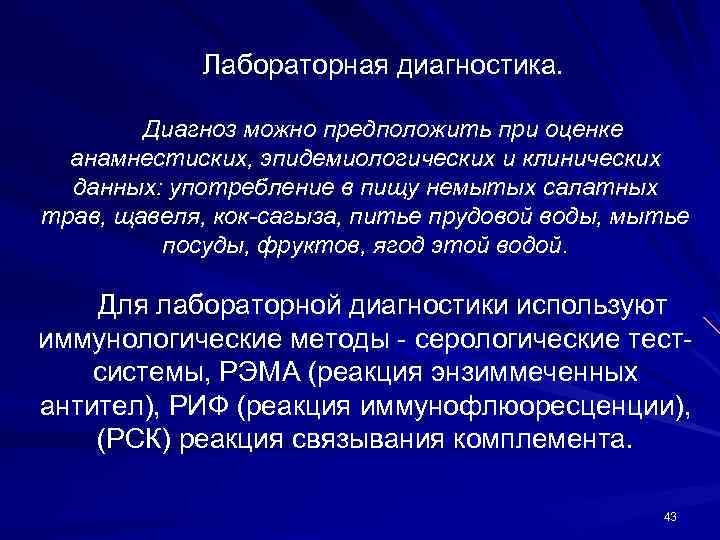 Лабораторная диагностика.

Диагноз можно предположить при оценке анамнестиских, эпидемиологических и клинических данных: употребление в пищу немытых салатных трав, щавеля, кок-сагыза, питье прудовой воды, мытье посуды, фруктов, ягод этой водой.

Для лабораторной диагностики используют иммунологические методы - серологические тест-системы, РЭМА (реакция энзиммеченных антител), РИФ (реакция иммунофлюоресценции), (РСК) реакция связывания комплемента.

43